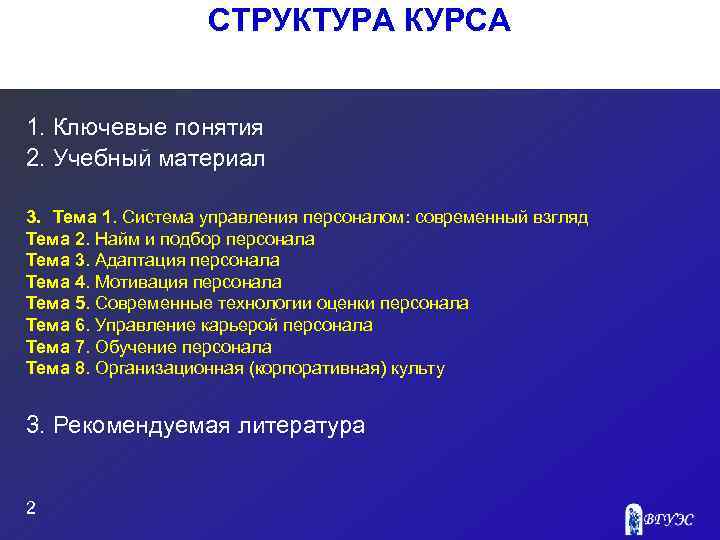 СТРУКТУРА КУРСА

1. Ключевые понятия
2. Учебный материал

3. Тема 1. Система управления персоналом: современный взгляд
Тема 2. Найм и подбор персонала
Тема 3. Адаптация персонала
Тема 4. Мотивация персонала
Тема 5. Современные технологии оценки персонала
Тема 6. Управление карьерой персонала
Тема 7. Обучение персонала
Тема 8. Организационная (корпоративная) культу

3. Рекомендуемая литература

2

ВГУЭС